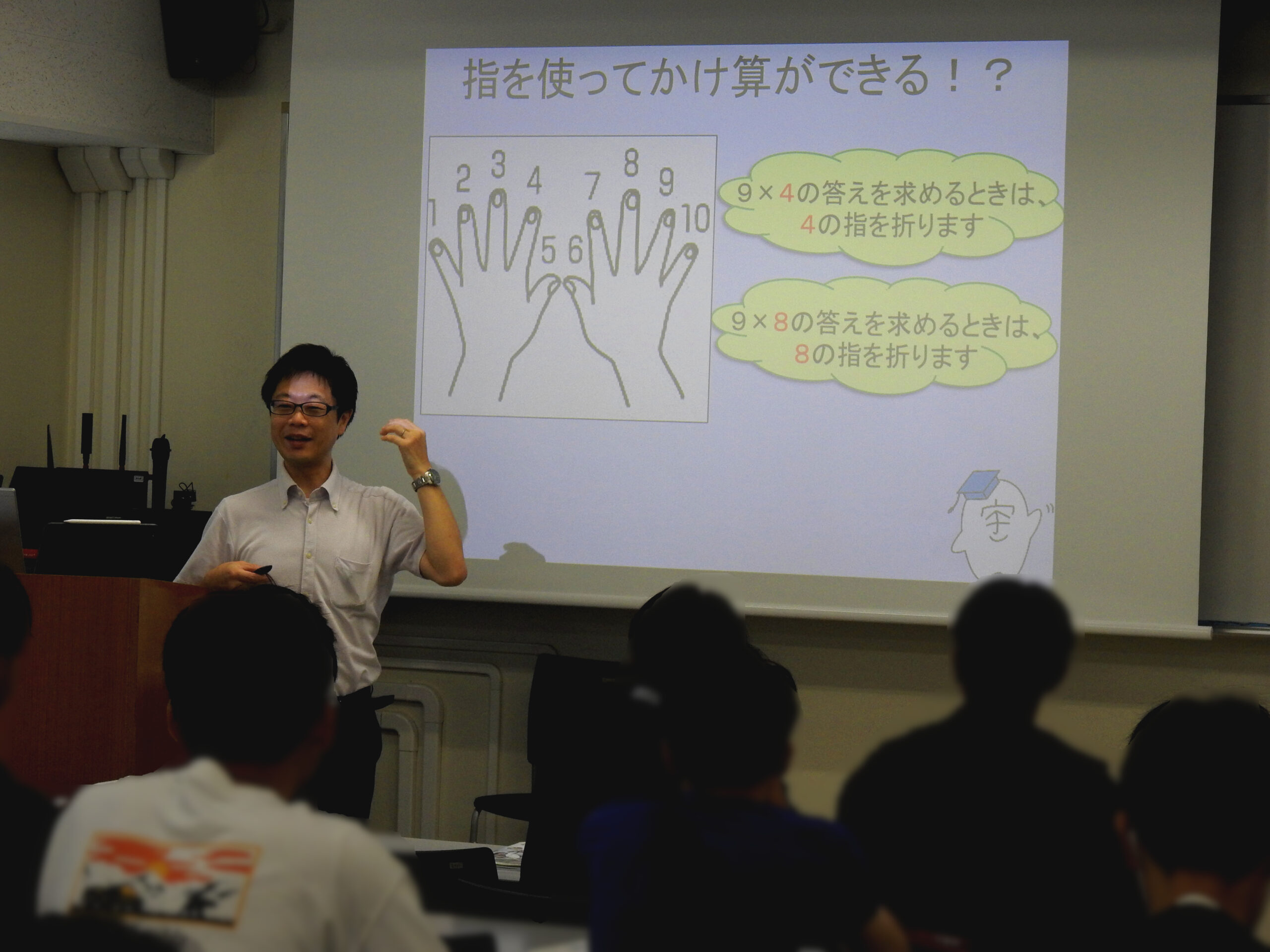 指を使ってかけ算ができる！？

1 2 3 4 5 6 7 8 9 10

9×4の答えを求めるときは、4の指を折ります

9×8の答えを求めるときは、8の指を折ります